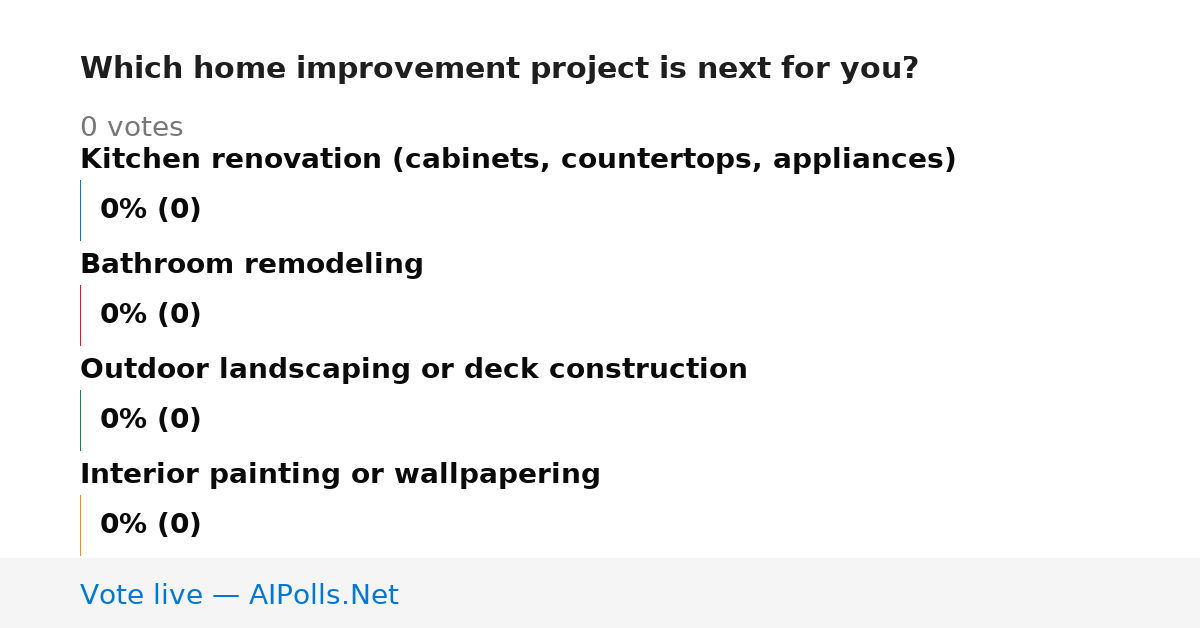 Which home improvement project is next for you?

0 votes

Kitchen renovation (cabinets, countertops, appliances)

0% (0)

Bathroom remodeling

0% (0)

Outdoor landscaping or deck construction

0% (0)

Interior painting or wallpapering

0% (0)

Vote live — AIPolls.Net